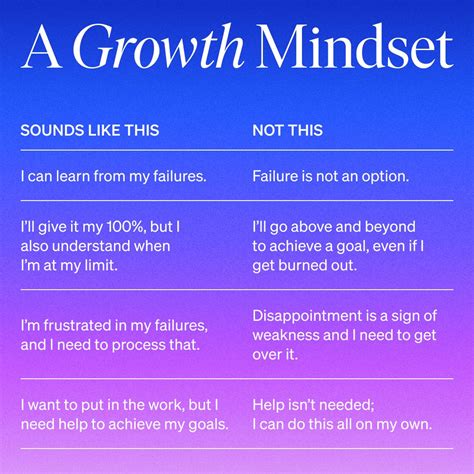 A Growth Mindset

| SOUNDS LIKE THIS | NOT THIS |
|---|---|
| I can learn from my failures. | Failure is not an option. |
| I'll give it my 100%, but I also understand when I'm at my limit. | I'll go above and beyond to achieve a goal, even if I get burned out. |
| I'm frustrated in my failures, and I need to process that. | Disappointment is a sign of weakness and I need to get over it. |
| I want to put in the work, but I need help to achieve my goals. | Help isn't needed; I can do this all on my own. |